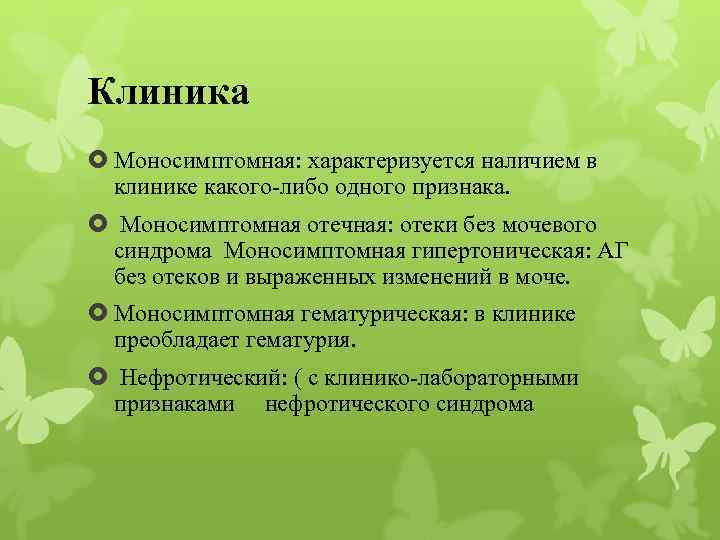 Клиника

Моносимптомная: характеризуется наличием в клинике какого-либо одного признака.

Моносимптомная отечная: отеки без мочевого синдрома Моносимптомная гипертоническая: АГ без отеков и выраженных изменений в моче.

Моносимптомная гематурическая: в клинике преобладает гематурия.

Нефротический: ( с клинико-лабораторными признаками нефротического синдрома